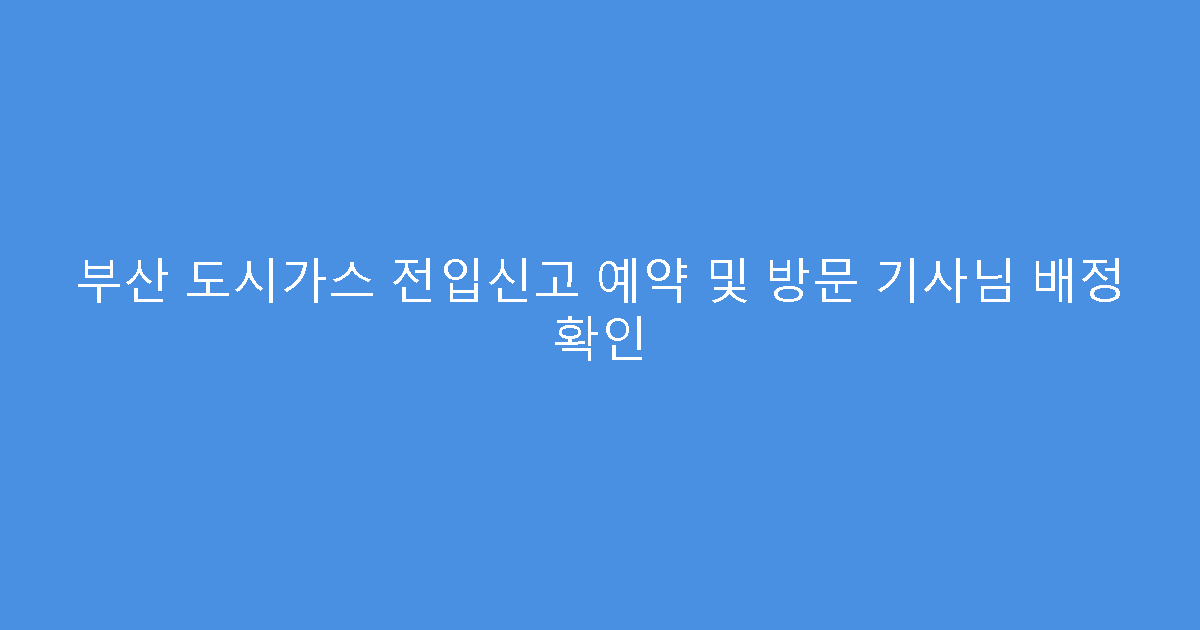 부산 도시가스 전입신고 예약 및 방문 기사님 배정 확인